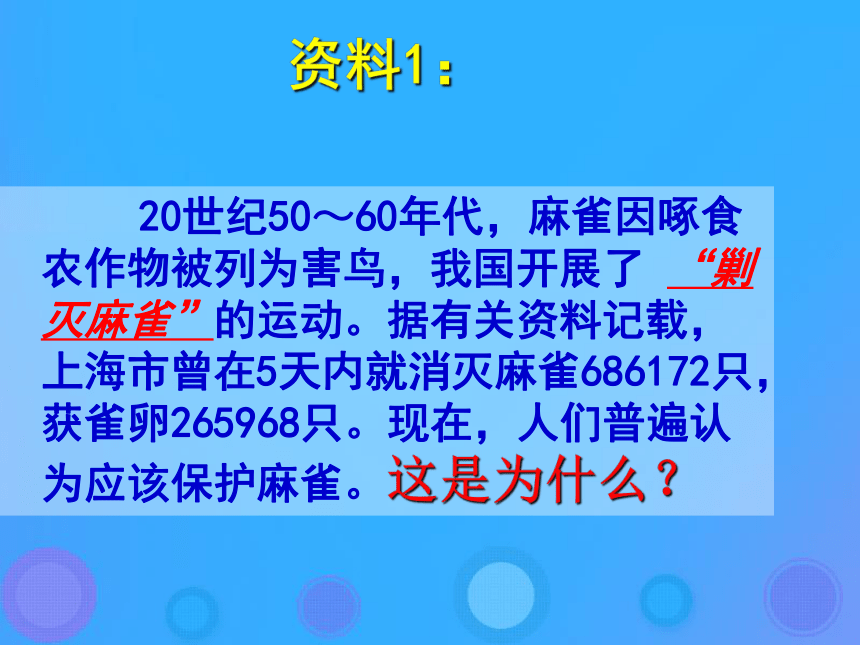 资料1：

20世纪50～60年代，麻雀因啄食农作物被列为害鸟，我国开展了 “剿灭麻雀”的运动。据有关资料记载，上海市曾在5天内就消灭麻雀686172只，获雀卵265968只。现在，人们普遍认为应该保护麻雀。这是为什么？